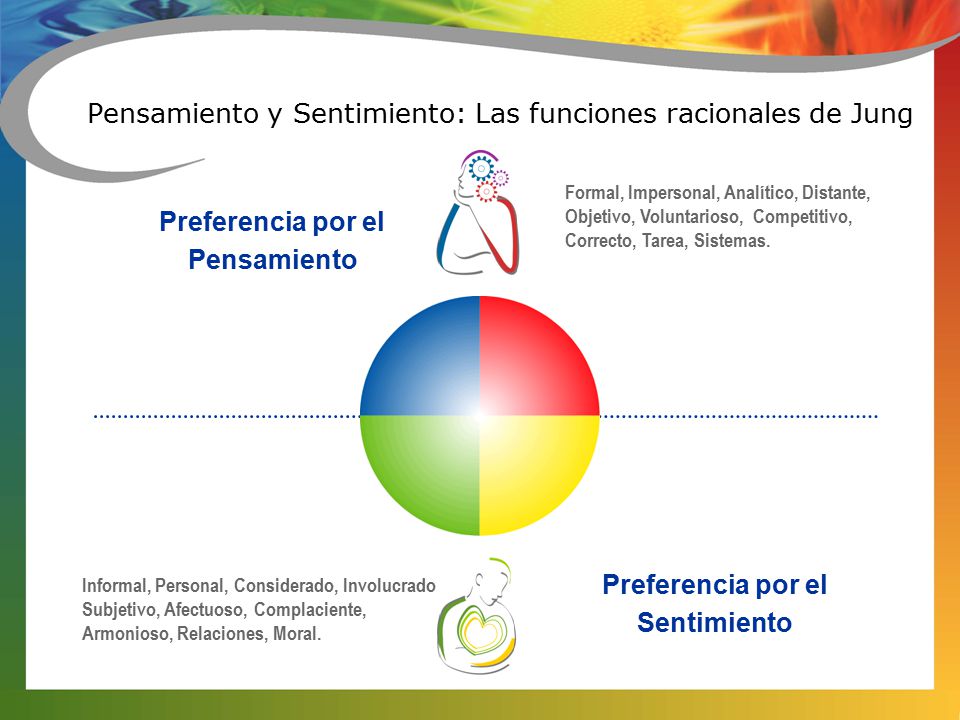 Pensamiento y Sentimiento: Las funciones racionales de Jung

Preferencia por el Pensamiento

Formal, Impersonal, Analítico, Distante, Objetivo, Voluntarioso, Competitivo, Correcto, Tarea, Sistemas.

Informal, Personal, Considerado, Involucrado Subjetivo, Afectuoso, Complaciente, Armonioso, Relaciones, Moral.

Preferencia por el Sentimiento